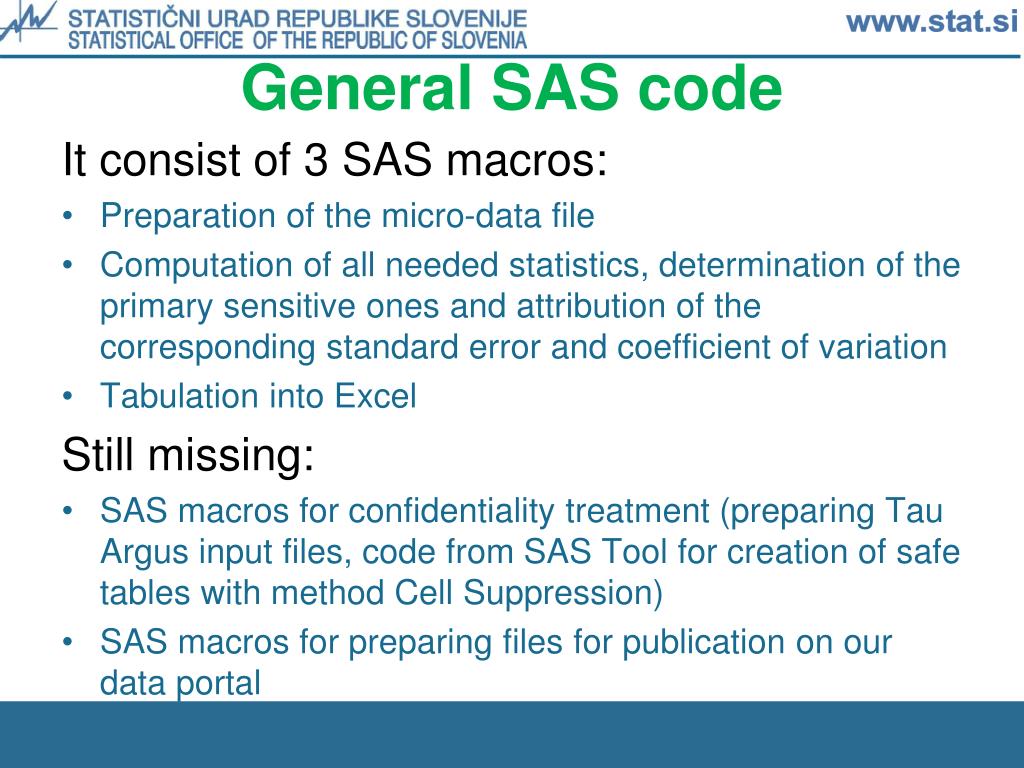 STATISTIČNI URAD REPUBLIKE SLOVENIJE
STATISTICAL OFFICE OF THE REPUBLIC OF SLOVENIA

www.stat.si

General SAS code

It consist of 3 SAS macros:

• Preparation of the micro-data file
• Computation of all needed statistics, determination of the primary sensitive ones and attribution of the corresponding standard error and coefficient of variation
• Tabulation into Excel

Still missing:

• SAS macros for confidentiality treatment (preparing Tau Argus input files, code from SAS Tool for creation of safe tables with method Cell Suppression)
• SAS macros for preparing files for publication on our data portal